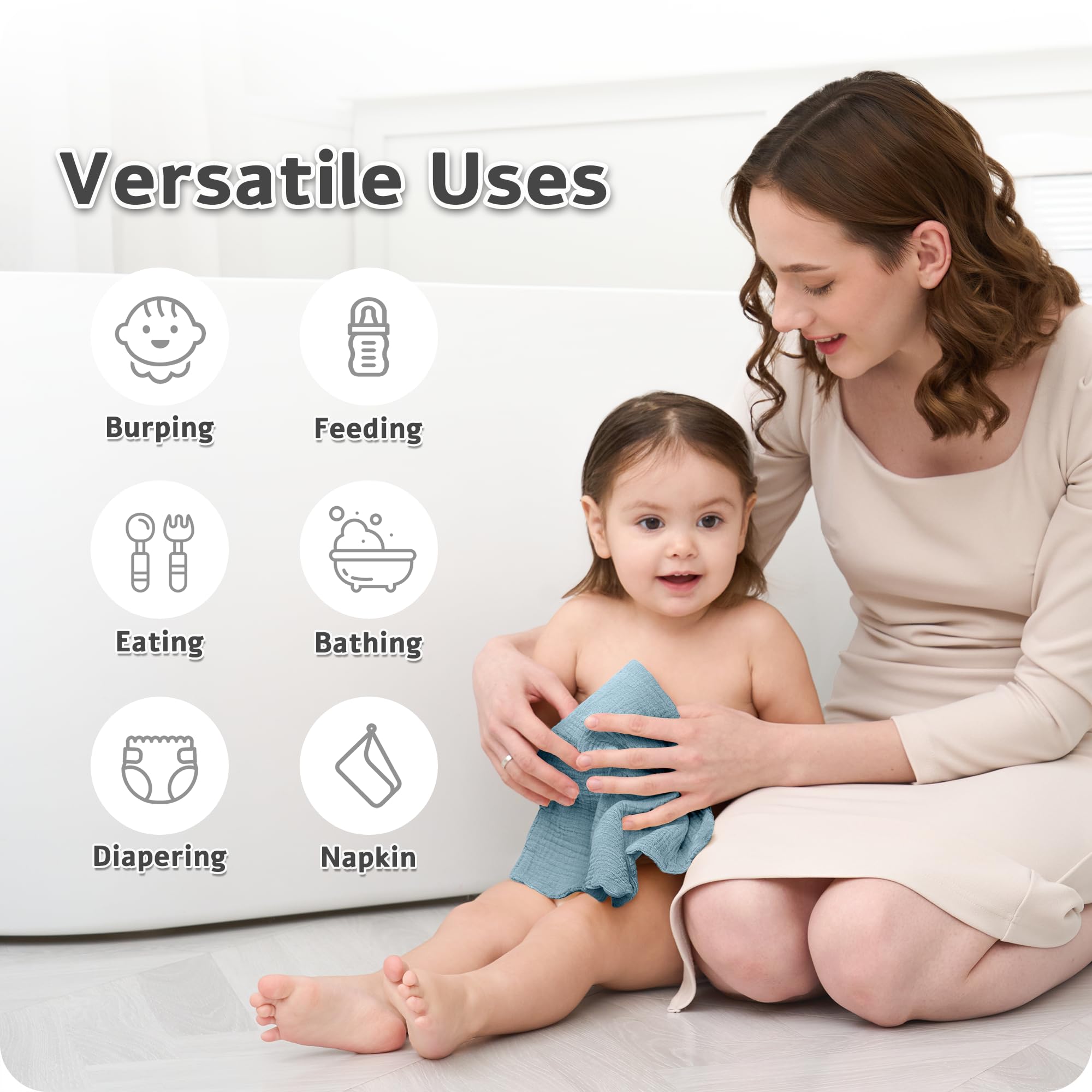 Versatile Uses

Burping

Feeding

Eating

Bathing

Diapering

Napkin